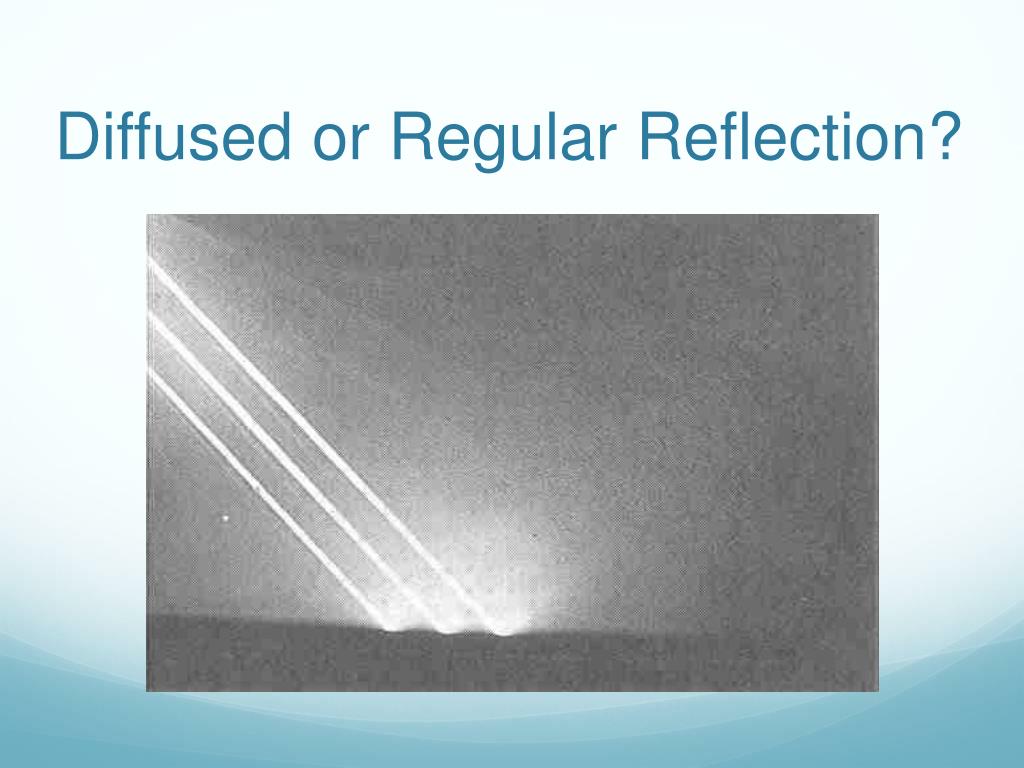 Diffused or Regular Reflection?